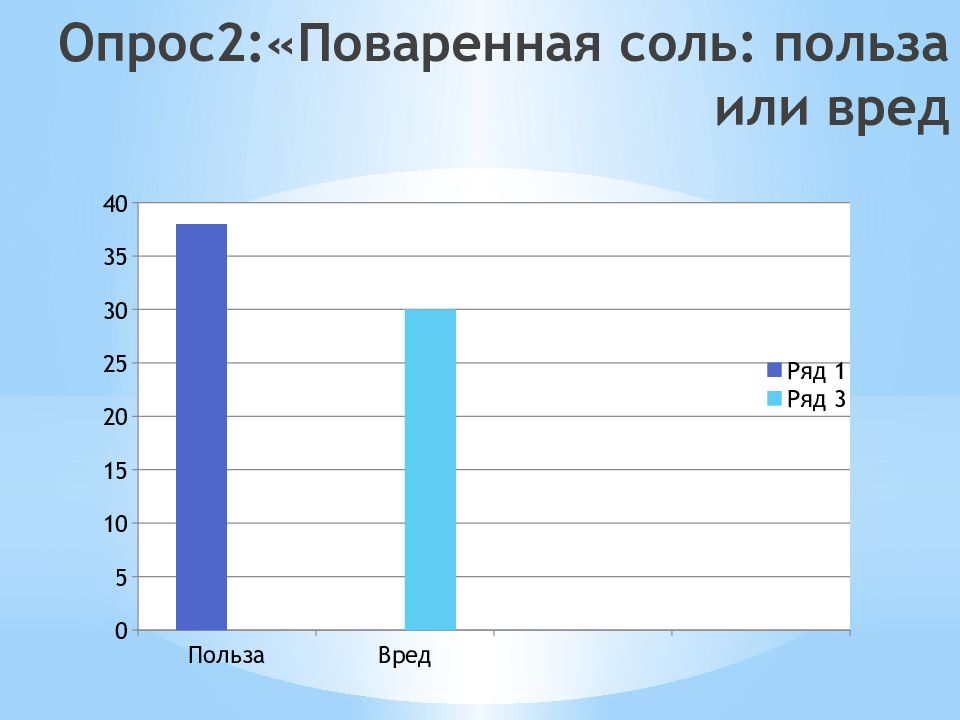 Опрос2:«Поваренная соль: польза или вред

40
35
30
25
20
15
10
5
0

Польза
Вред

Ряд 1
Ряд 3